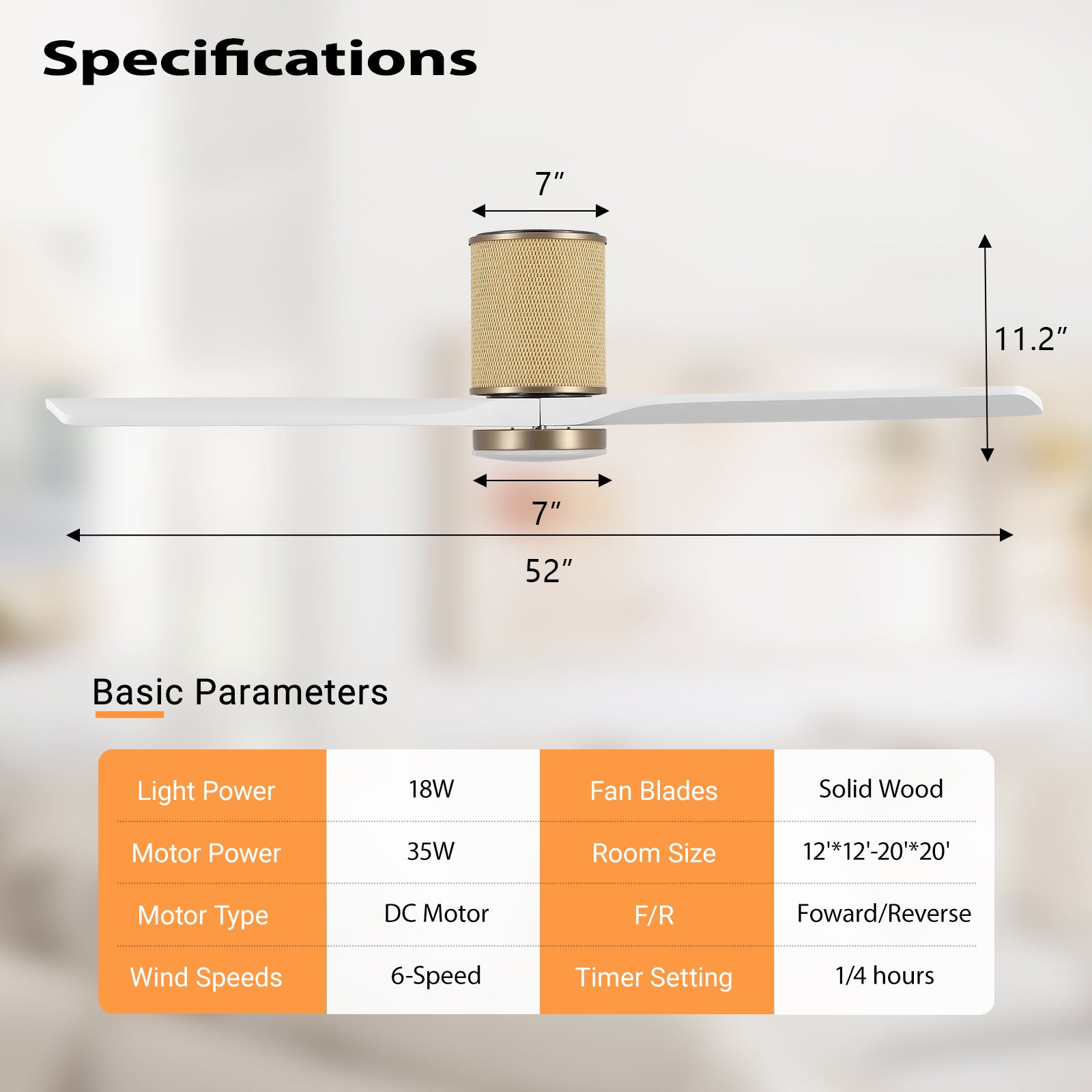 Specifications

7″

11.2″

7″

52″

Basic Parameters

| Light Power | 18W | Fan Blades | Solid Wood |
|---|---|---|---|
| Motor Power | 35W | Room Size | 12'*12'-20'*20' |
| Motor Type | DC Motor | F/R | Foward/Reverse |
| Wind Speeds | 6-Speed | Timer Setting | 1/4 hours |